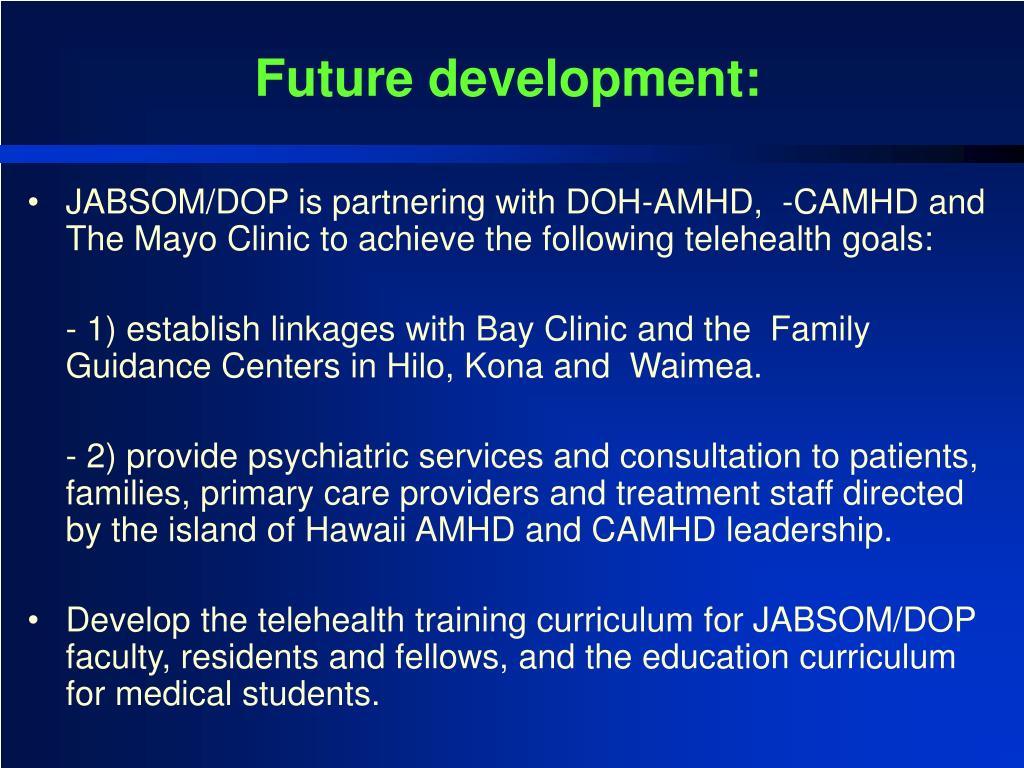 Future development:

• JABSOM/DOP is partnering with DOH-AMHD, -CAMHD and The Mayo Clinic to achieve the following telehealth goals:

- 1) establish linkages with Bay Clinic and the Family Guidance Centers in Hilo, Kona and Waimea.

- 2) provide psychiatric services and consultation to patients, families, primary care providers and treatment staff directed by the island of Hawaii AMHD and CAMHD leadership.

• Develop the telehealth training curriculum for JABSOM/DOP faculty, residents and fellows, and the education curriculum for medical students.